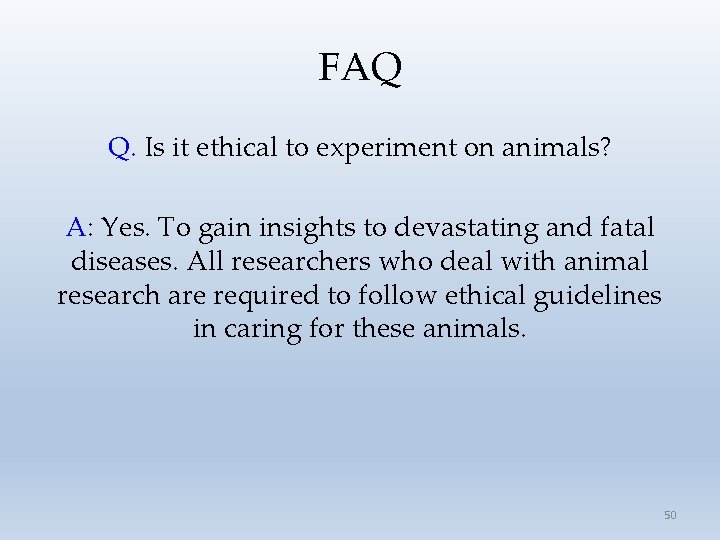 FAQ

Q. Is it ethical to experiment on animals?

A: Yes. To gain insights to devastating and fatal diseases. All researchers who deal with animal research are required to follow ethical guidelines in caring for these animals.

50